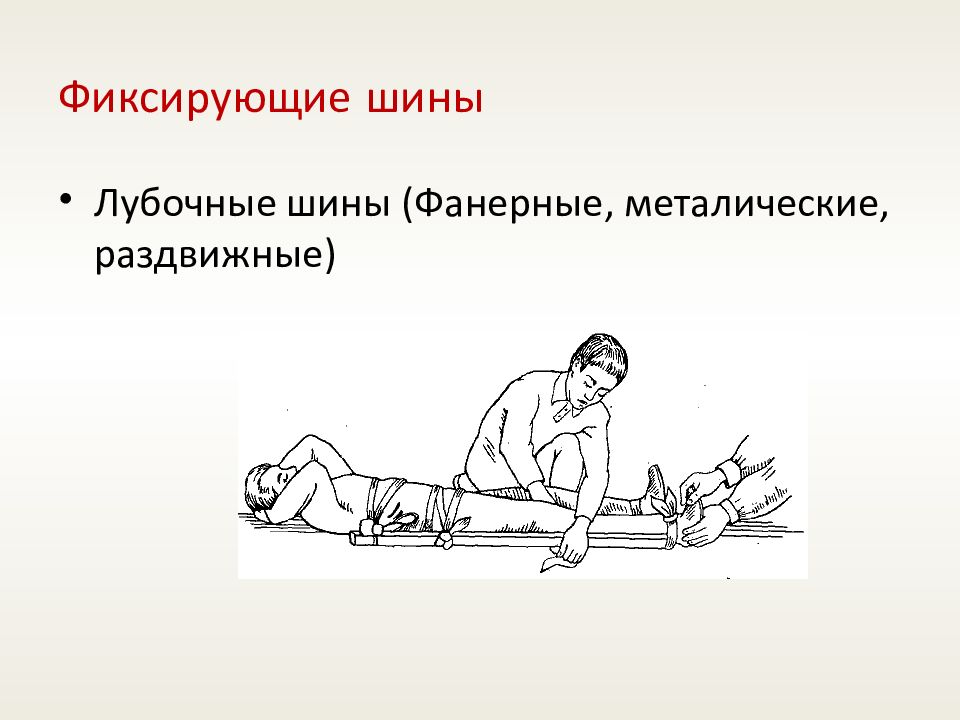 Фиксирующие шины

• Лубочные шины (Фанерные, металические, раздвижные)